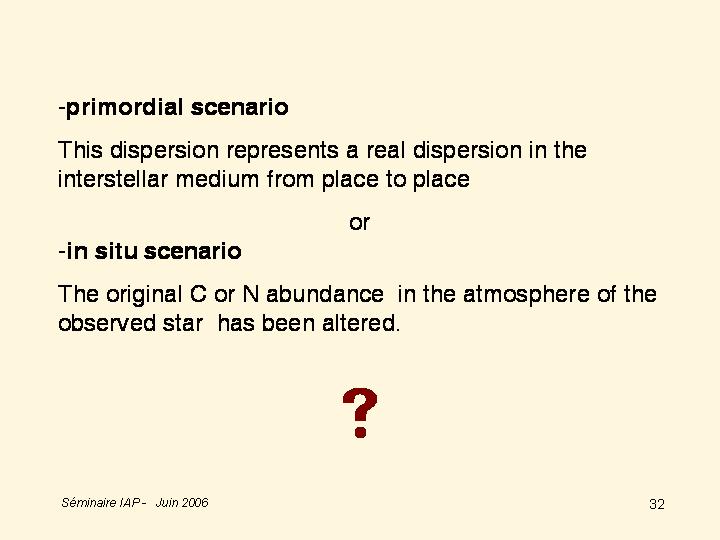 -primordial scenario

This dispersion represents a real dispersion in the interstellar medium from place to place

or

-in situ scenario

The original C or N abundance  in the atmosphere of the observed star  has been altered.

?

Séminaire IAP -   Juin 2006

32